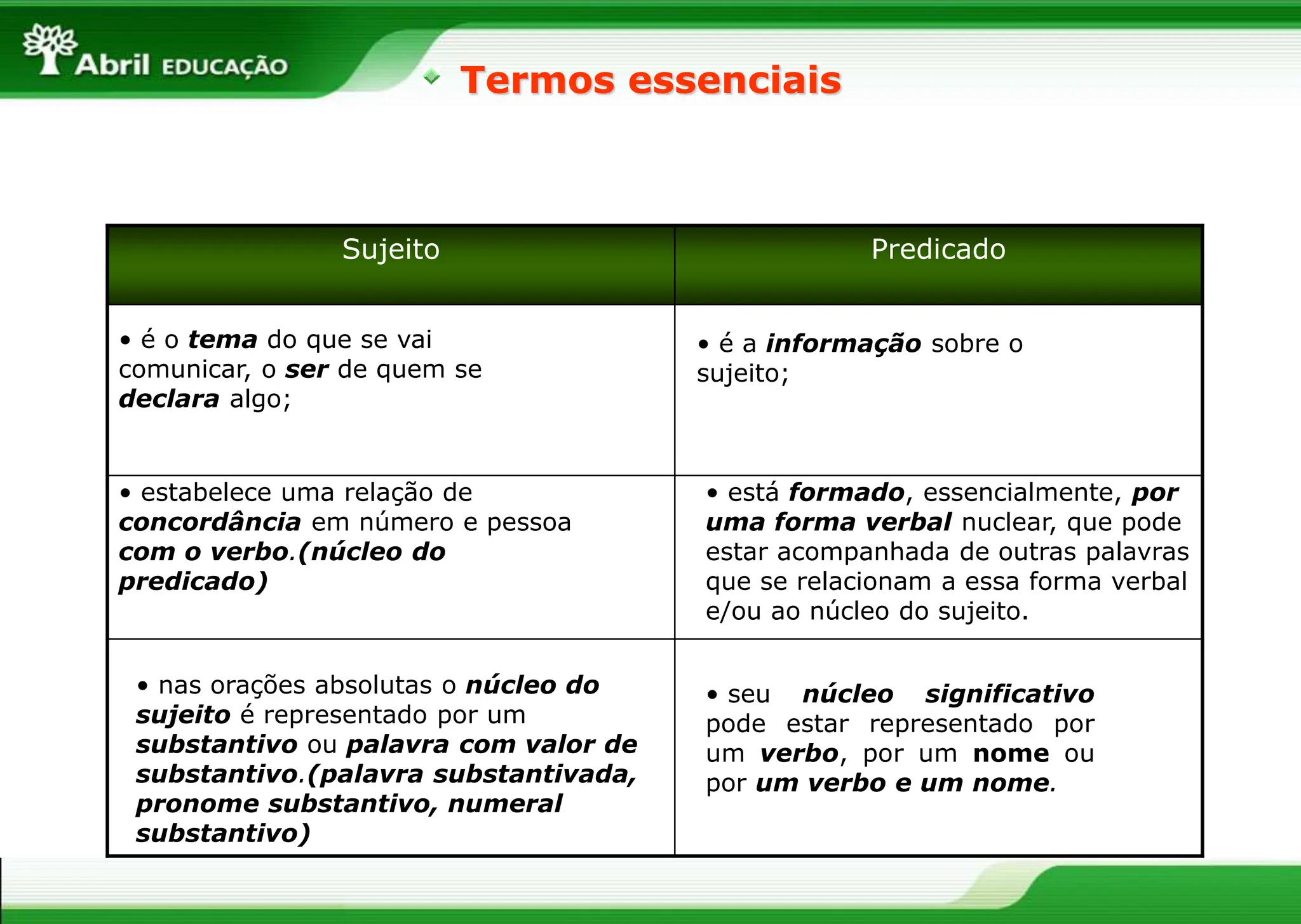 Abril EDUCAÇÃO

Termos essenciais

| Sujeito | Predicado |
|---|---|
| • é o tema do que se vai comunicar, o ser de quem se declara algo; | • é a informação sobre o sujeito; |
| • estabelece uma relação de concordância em número e pessoa com o verbo.(núcleo do predicado) | • está formado, essencialmente, por uma forma verbal nuclear, que pode estar acompanhada de outras palavras que se relacionam a essa forma verbal e/ou ao núcleo do sujeito. |
| • nas orações absolutas o núcleo do sujeito é representado por um substantivo ou palavra com valor de substantivo.(palavra substantivada, pronome substantivo, numeral substantivo) | • seu núcleo significativo pode estar representado por um verbo, por um nome ou por um verbo e um nome. |